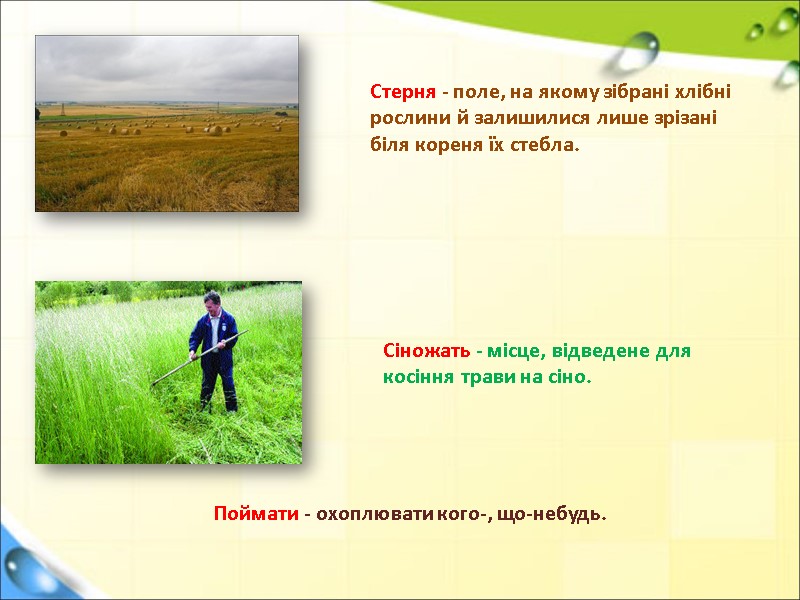 Стерня - поле, на якому зібрані хлібні рослини й залишилися лише зрізані біля кореня їх стебла.

Сіножать - місце, відведене для косіння трави на сіно.

Поймати - охоплювати кого-, що-небудь.